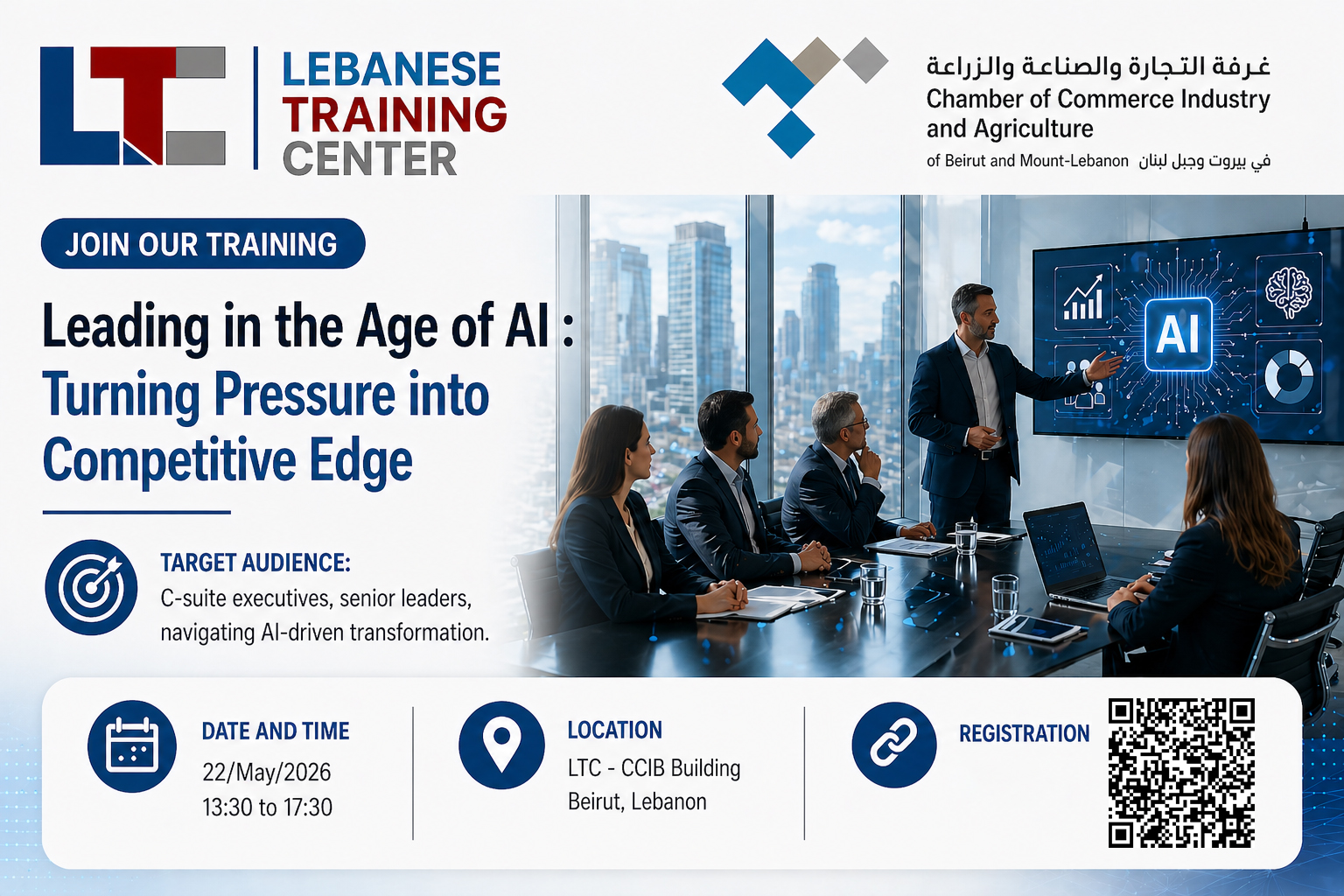 LTC

LEBANESE TRAINING CENTER

غرفة التجارة والصناعة والزراعة
Chamber of Commerce Industry and Agriculture
of Beirut and Mount-Lebanon في بيروت وجبل لبنان

JOIN OUR TRAINING

Leading in the Age of AI : Turning Pressure into Competitive Edge

AI

TARGET AUDIENCE:
C-suite executives, senior leaders, navigating AI-driven transformation.

DATE AND TIME
22/May/2026
13:30 to 17:30

LOCATION
LTC - CCIB Building
Beirut, Lebanon

REGISTRATION